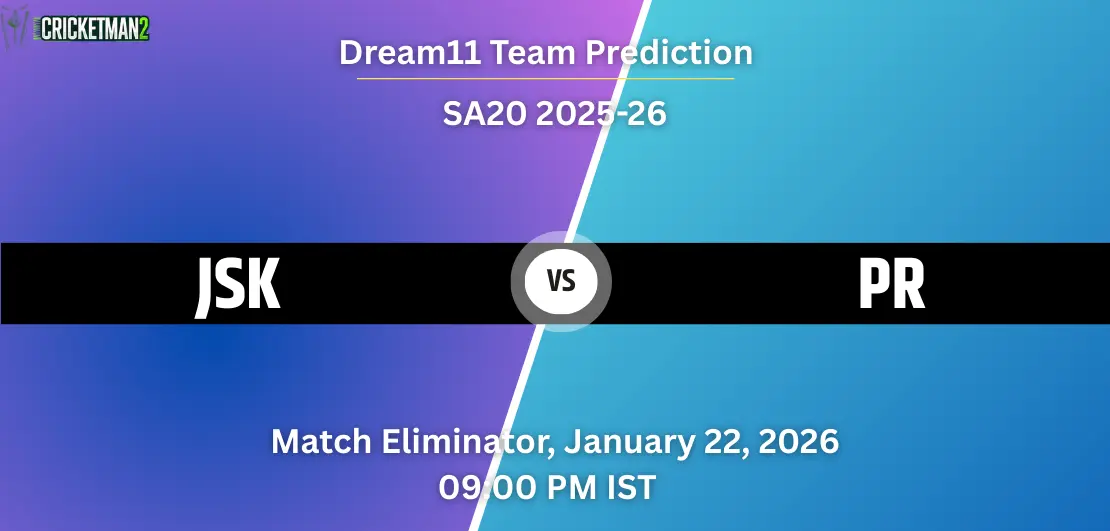 CRICKETMAN2

Dream11 Team Prediction

SA20 2025-26

JSK

VS

PR

Match Eliminator, January 22, 2026
09:00 PM IST